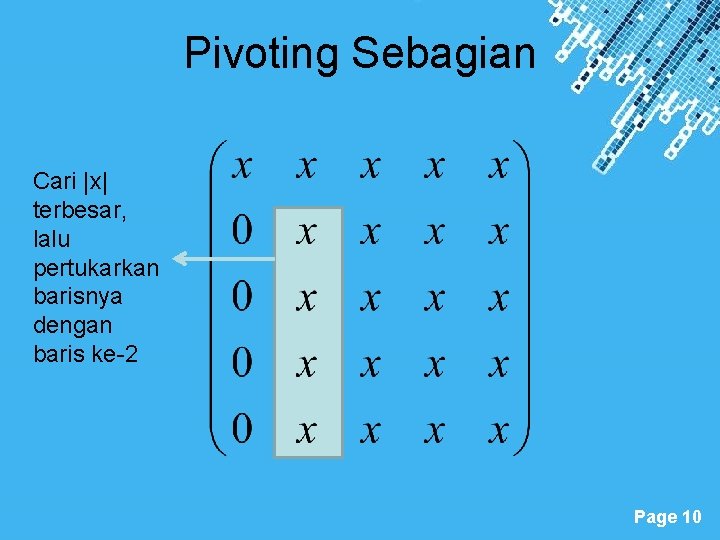 Pivoting Sebagian

Cari |x| terbesar, lalu pertukarkan barisnya dengan baris ke-2

$\begin{pmatrix} x & x & x & x & x \\ 0 & x & x & x & x \\ 0 & x & x & x & x \\ 0 & x & x & x & x \\ 0 & x & x & x & x \end{pmatrix}$

Page 10